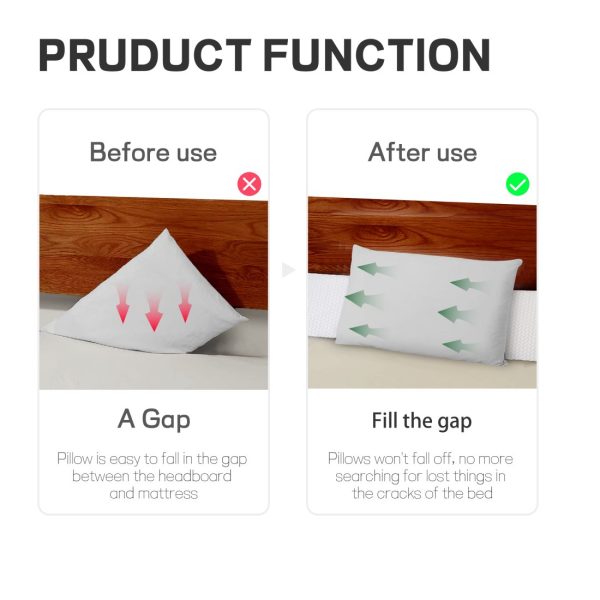 PRUDUCT FUNCTION

Before use

A Gap

Pillow is easy to fall in the gap between the headboard and mattress

After use

Fill the gap

Pillows won't fall off, no more searching for lost things in the cracks of the bed